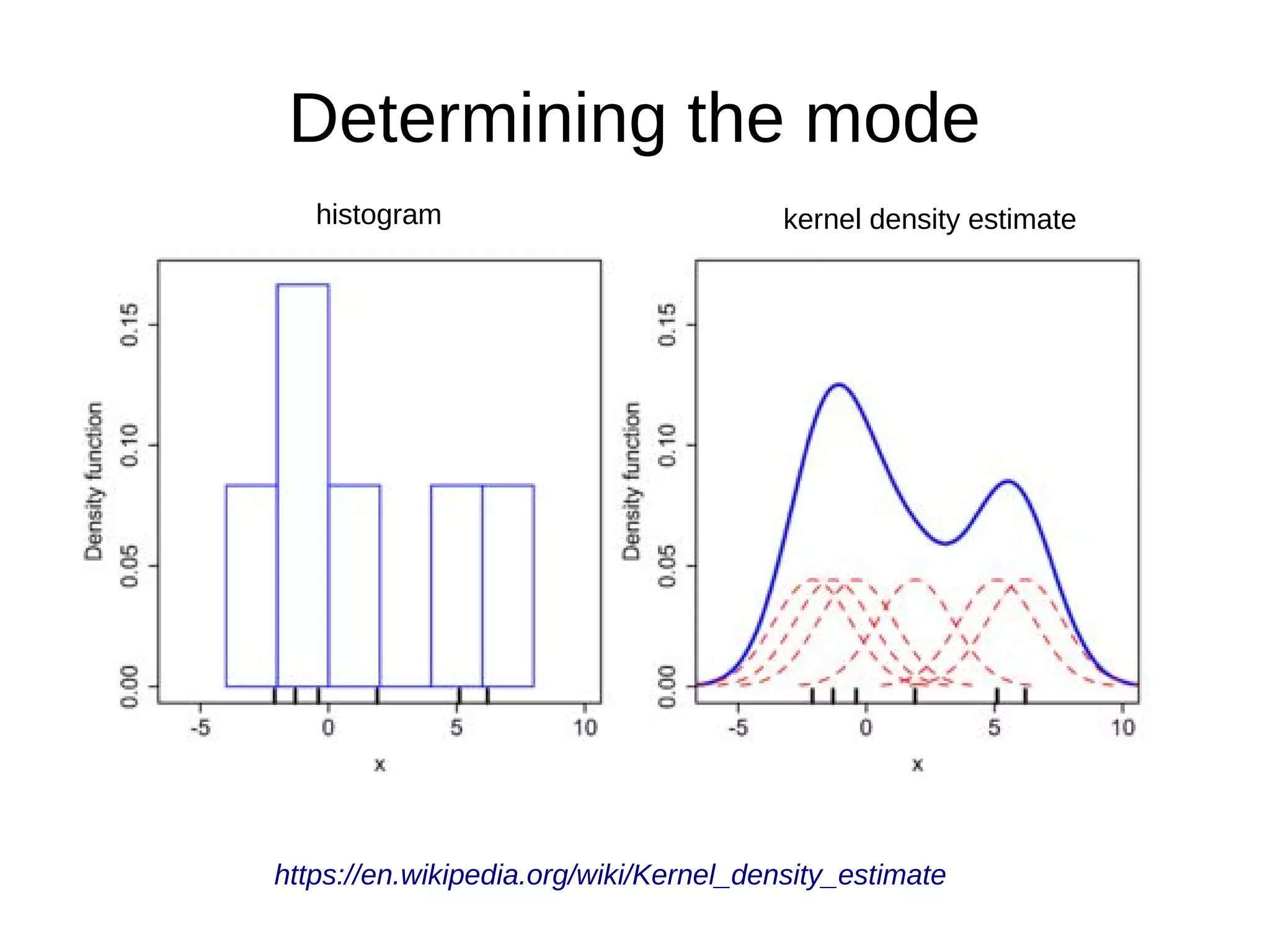 Determining the mode

histogram

Density function

0.00 0.05 0.10 0.15

-5 0 5 10

x

kernel density estimate

Density function

0.00 0.05 0.10 0.15

-5 0 5 10

x

https://en.wikipedia.org/wiki/Kernel_density_estimate